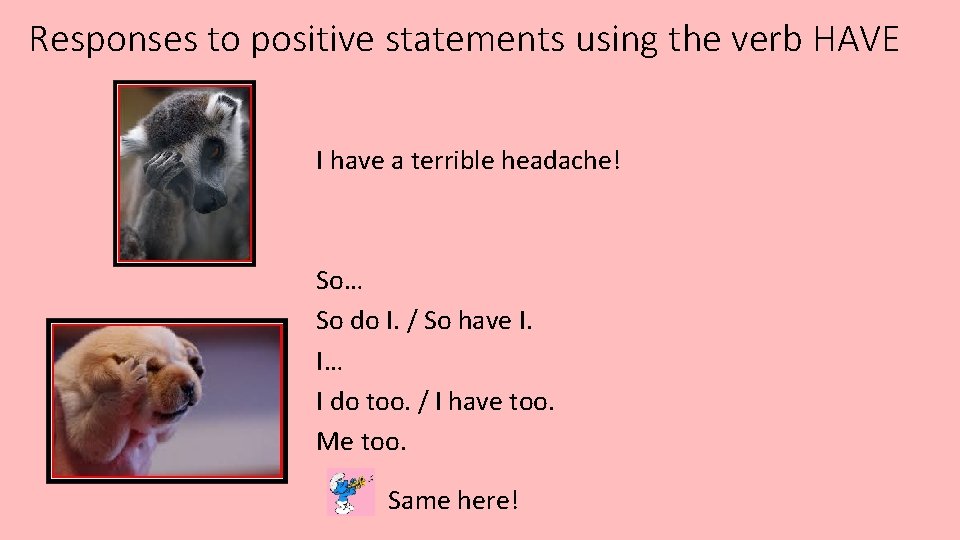 Responses to positive statements using the verb HAVE

I have a terrible headache!

So…
So do I. / So have I.
I…
I do too. / I have too.
Me too.

Same here!